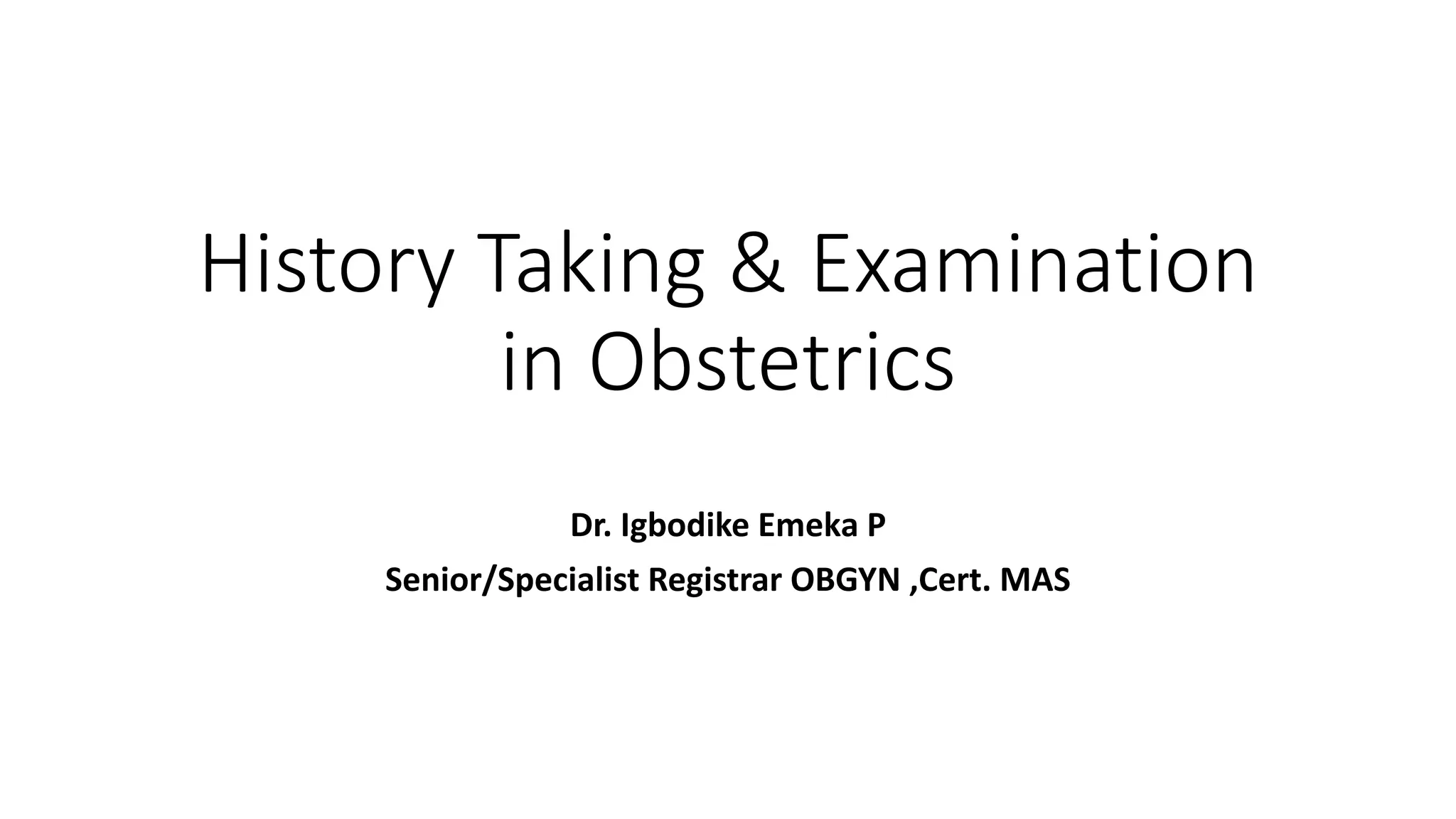 History Taking & Examination in Obstetrics

Dr. Igbodike Emeka P

Senior/Specialist Registrar OBGYN ,Cert. MAS